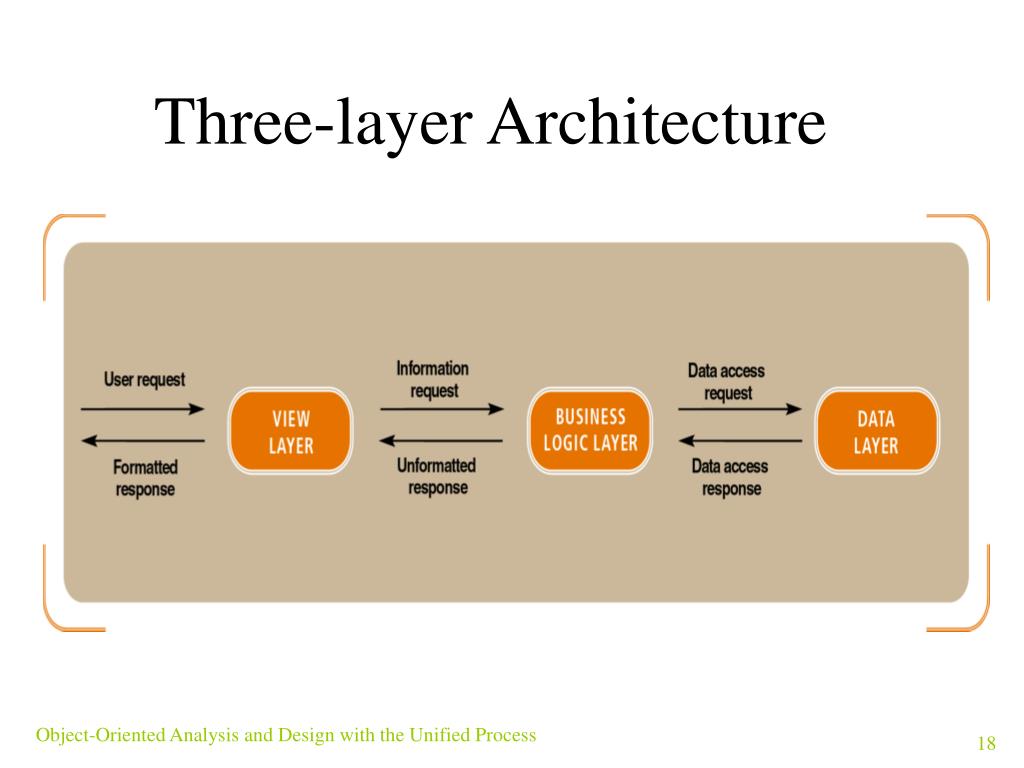 Three-layer Architecture

User request

Formatted response

VIEW LAYER

Information request

Unformatted response

BUSINESS LOGIC LAYER

Data access request

Data access response

DATA LAYER

Object-Oriented Analysis and Design with the Unified Process

18